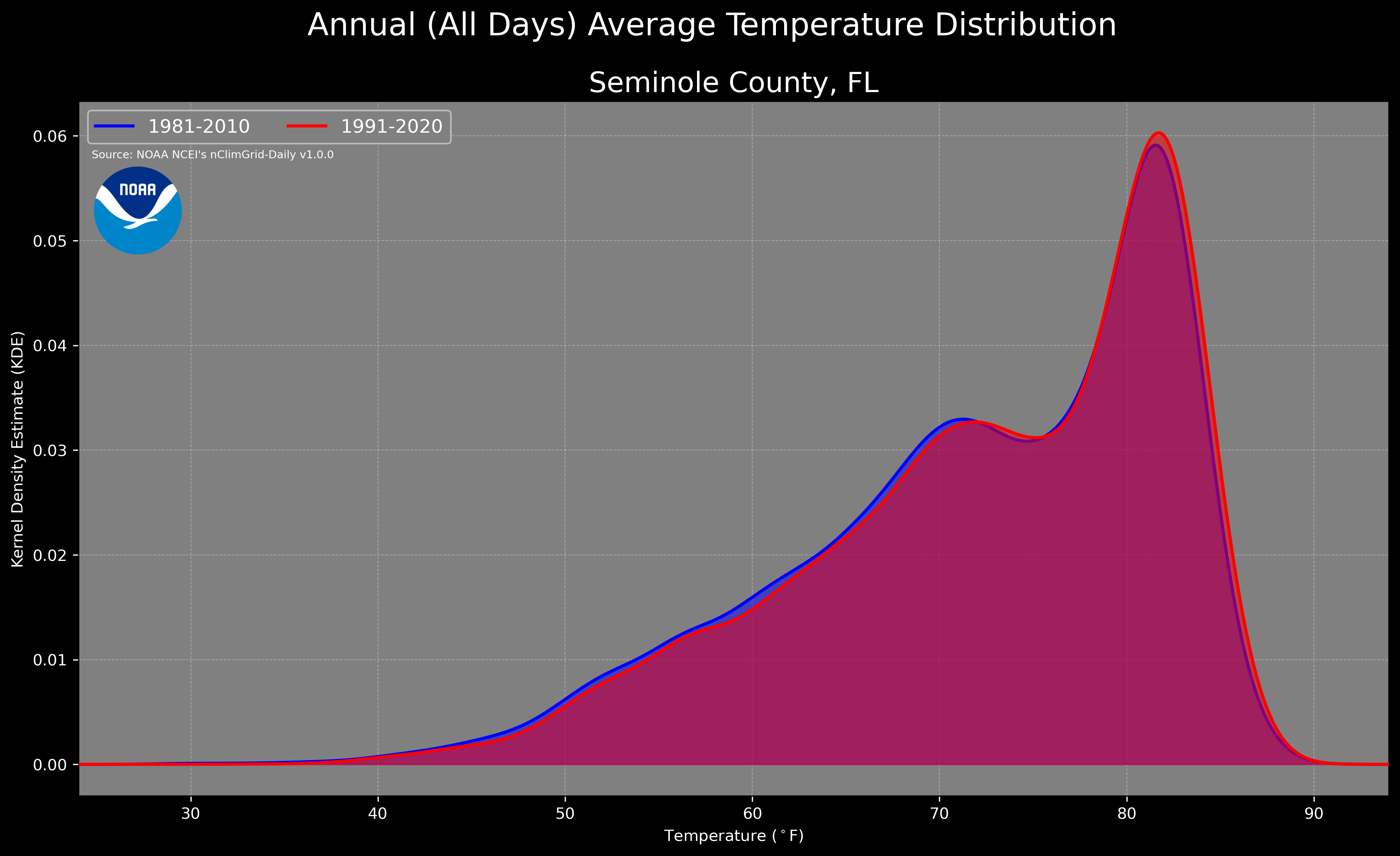 Annual (All Days) Average Temperature Distribution

Seminole County, FL

1981-2010
1991-2020

Source: NOAA NCEI's nClimGrid-Daily v1.0.0

NOAA

Kernel Density Estimate (KDE)

0.06
0.05
0.04
0.03
0.02
0.01
0.00

30
40
50
60
70
80
90

Temperature ($^\circ$F)